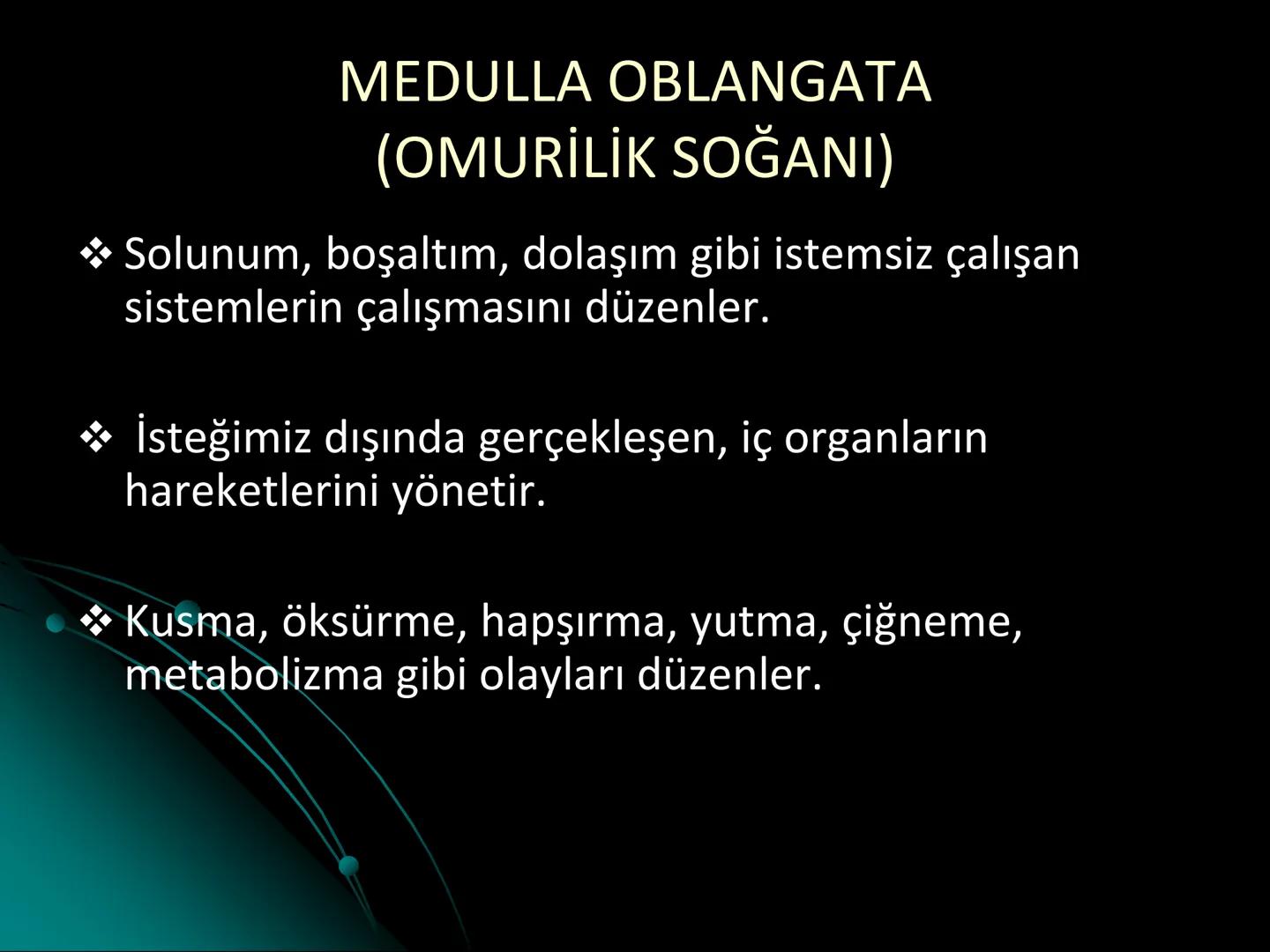 MEDULLA OBLANGATA
(OMURİLİK SOĞANI)

❖ Solunum, boşaltım, dolaşım gibi istemsiz çalışan sistemlerin çalışmasını düzenler.

❖ İsteğimiz dışında gerçekleşen, iç organların hareketlerini yönetir.

❖ Kusma, öksürme, hapşırma, yutma, çiğneme, metabolizma gibi olayları düzenler.